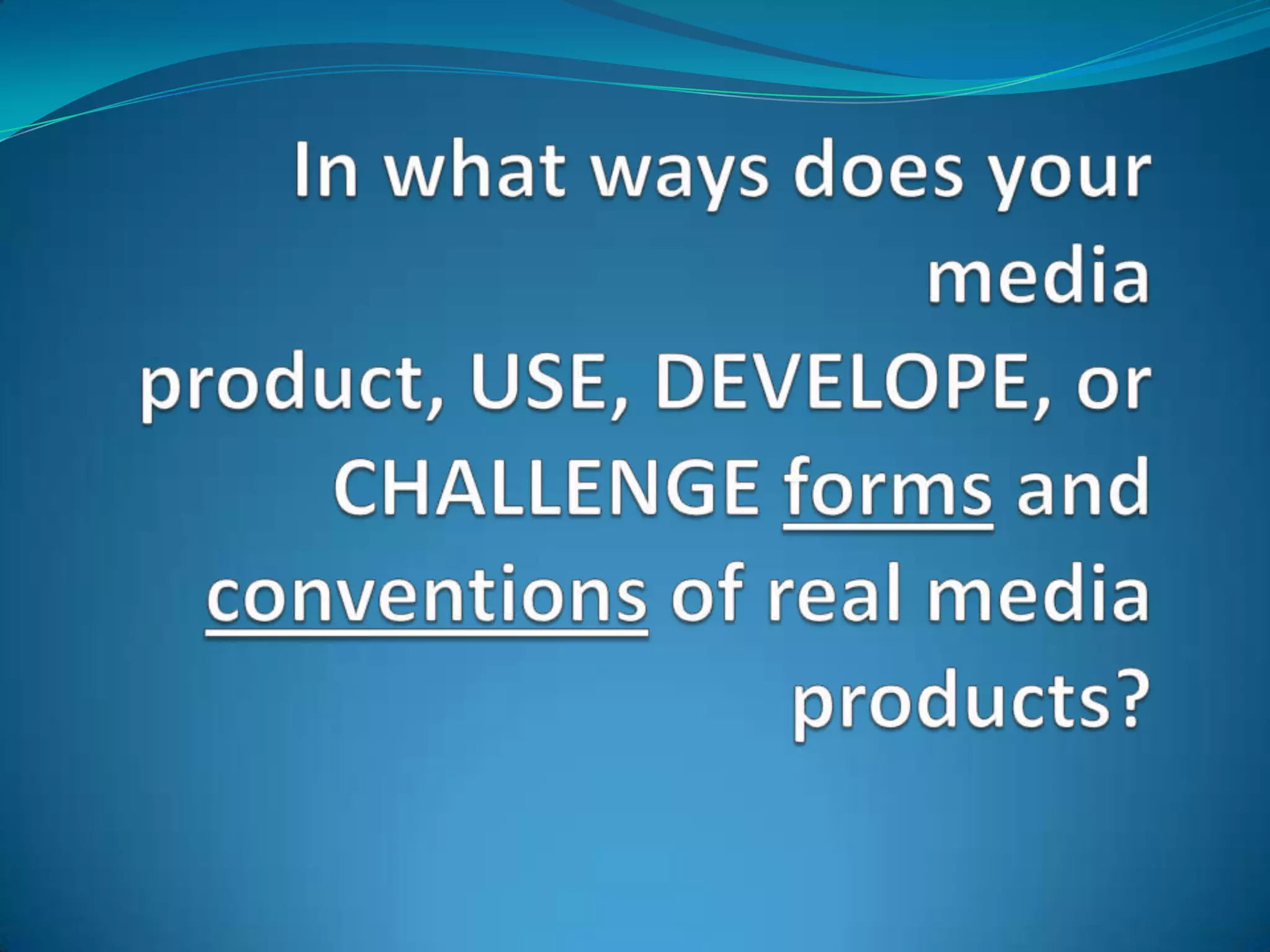 In what ways does your media product, USE, DEVELOPE, or CHALLENGE forms and conventions of real media products?